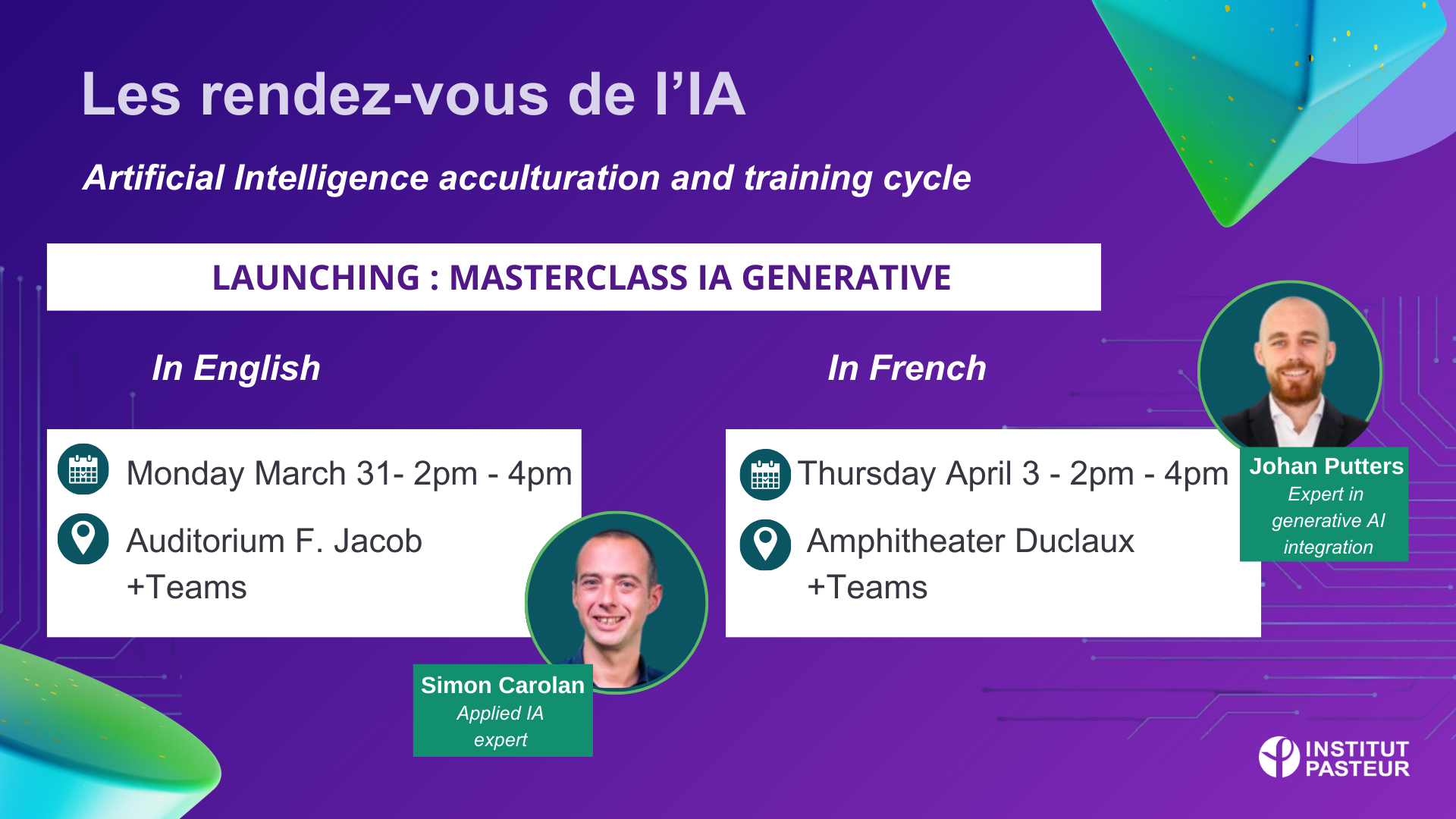 Les rendez-vous de l'IA

Artificial Intelligence acculturation and training cycle

LAUNCHING : MASTERCLASS IA GENERATIVE

In English

Monday March 31- 2pm - 4pm

Auditorium F. Jacob +Teams

Simon Carolan
Applied IA expert

In French

Thursday April 3 - 2pm - 4pm

Amphitheater Duclaux +Teams

Johan Putters
Expert in generative AI integration

INSTITUT PASTEUR